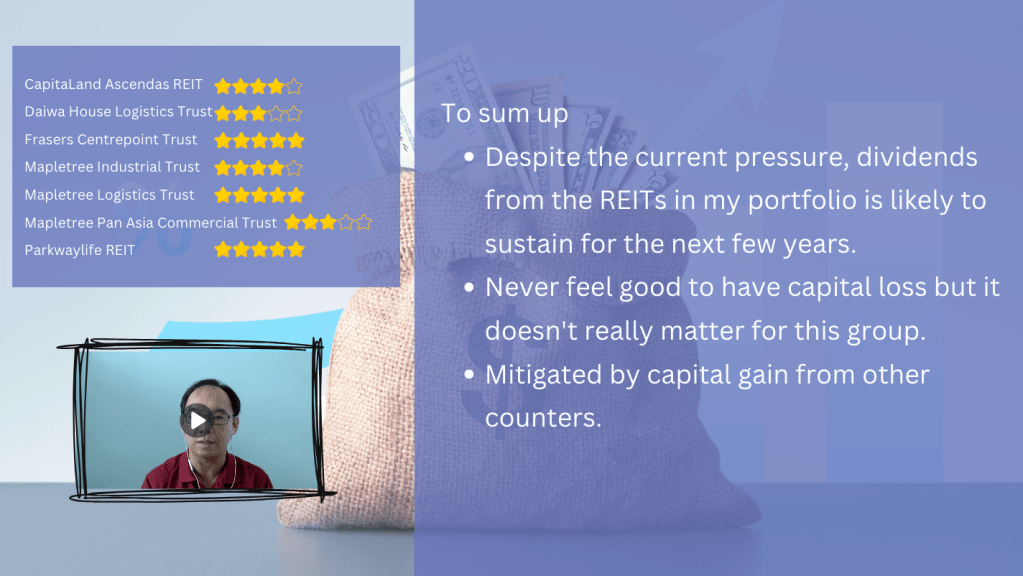 CapitaLand Ascendas REIT ★★★★☆
Daiwa House Logistics Trust ★★★☆☆
Frasers Centrepoint Trust ★★★★★
Mapletree Industrial Trust ★★★★☆
Mapletree Logistics Trust ★★★★★
Mapletree Pan Asia Commercial Trust ★★★☆☆
Parkwaylife REIT ★★★★★

To sum up

- Despite the current pressure, dividends from the REITs in my portfolio is likely to sustain for the next few years.
- Never feel good to have capital loss but it doesn't really matter for this group.
- Mitigated by capital gain from other counters.